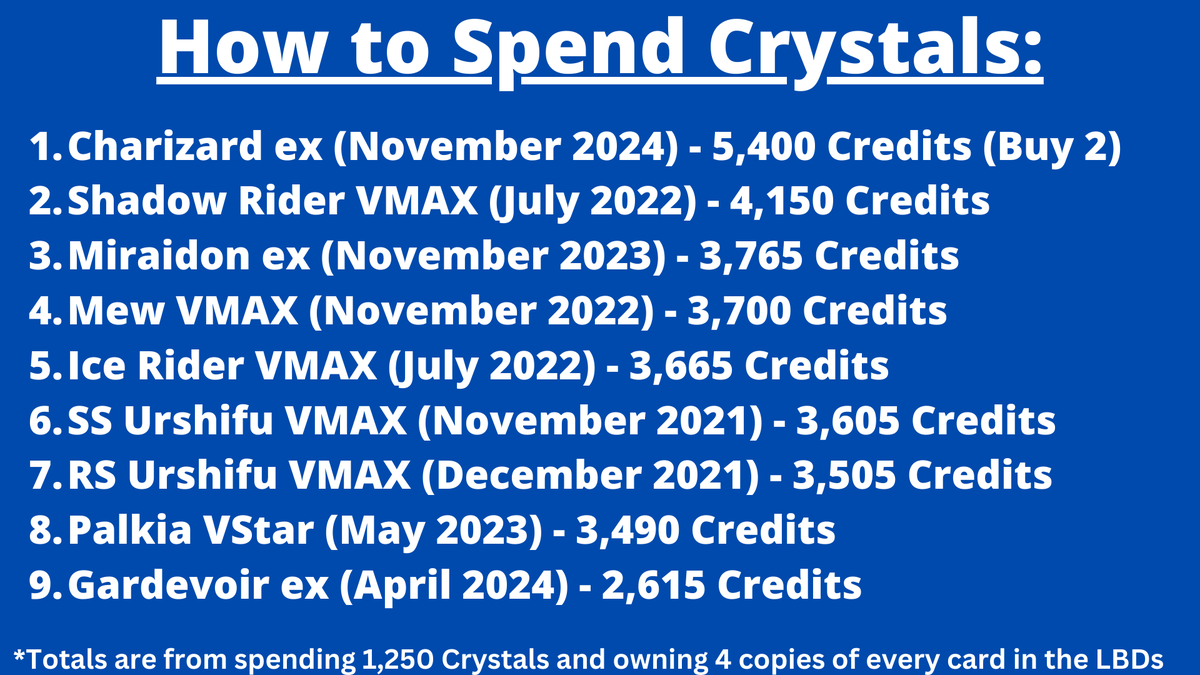 How to Spend Crystals:

1. Charizard ex (November 2024) - 5,400 Credits (Buy 2)
2. Shadow Rider VMAX (July 2022) - 4,150 Credits
3. Miraidon ex (November 2023) - 3,765 Credits
4. Mew VMAX (November 2022) - 3,700 Credits
5. Ice Rider VMAX (July 2022) - 3,665 Credits
6. SS Urshifu VMAX (November 2021) - 3,605 Credits
7. RS Urshifu VMAX (December 2021) - 3,505 Credits
8. Palkia VStar (May 2023) - 3,490 Credits
9. Gardevoir ex (April 2024) - 2,615 Credits

*Totals are from spending 1,250 Crystals and owning 4 copies of every card in the LBDs